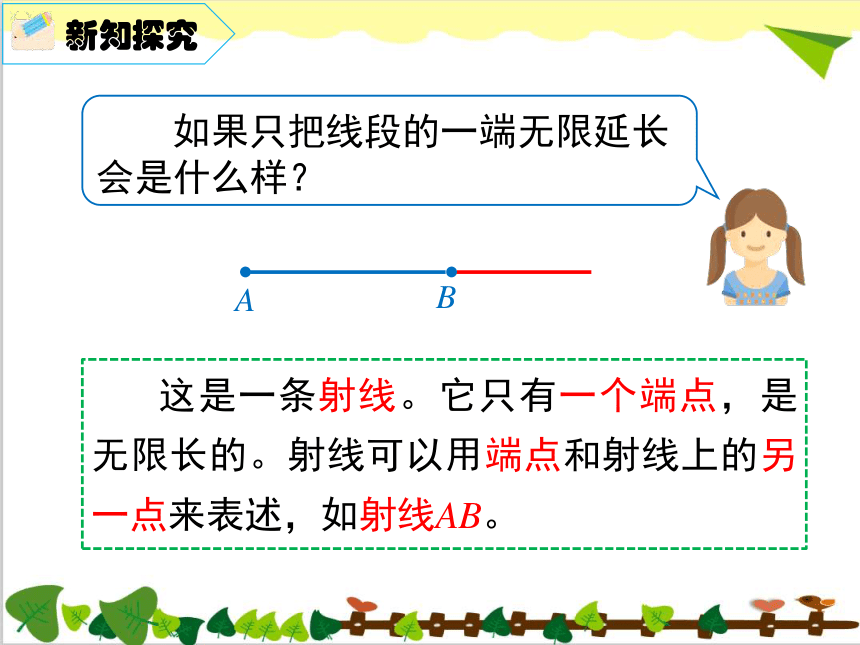 新知探究

如果只把线段的一端无限延长会是什么样？

$A$ $B$

这是一条射线。它只有一个端点，是无限长的。射线可以用端点和射线上的另一点来表述，如射线$AB$。